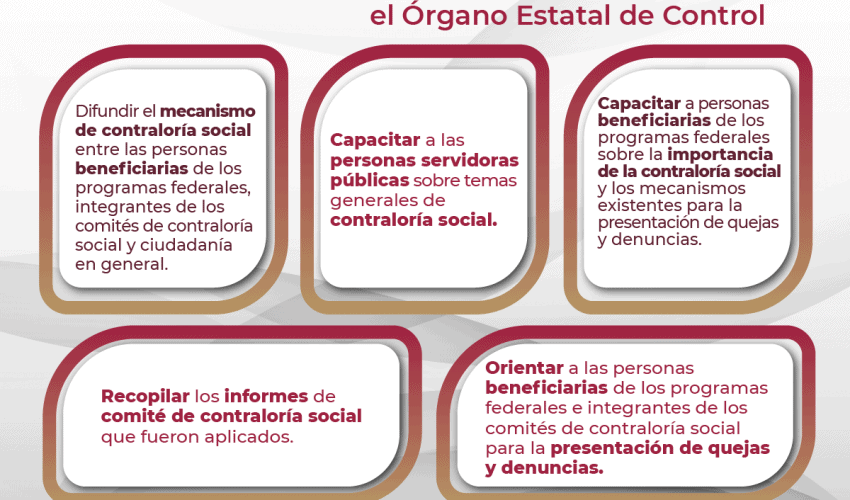 el Órgano Estatal de Control

Difundir el mecanismo de contraloría social entre las personas beneficiarias de los programas federales, integrantes de los comités de contraloría social y ciudadanía en general.

Capacitar a las personas servidoras públicas sobre temas generales de contraloría social.

Capacitar a personas beneficiarias de los programas federales sobre la importancia de la contraloría social y los mecanismos existentes para la presentación de quejas y denuncias.

Recopilar los informes de comité de contraloría social que fueron aplicados.

Orientar a las personas beneficiarias de los programas federales e integrantes de los comités de contraloría social para la presentación de quejas y denuncias.